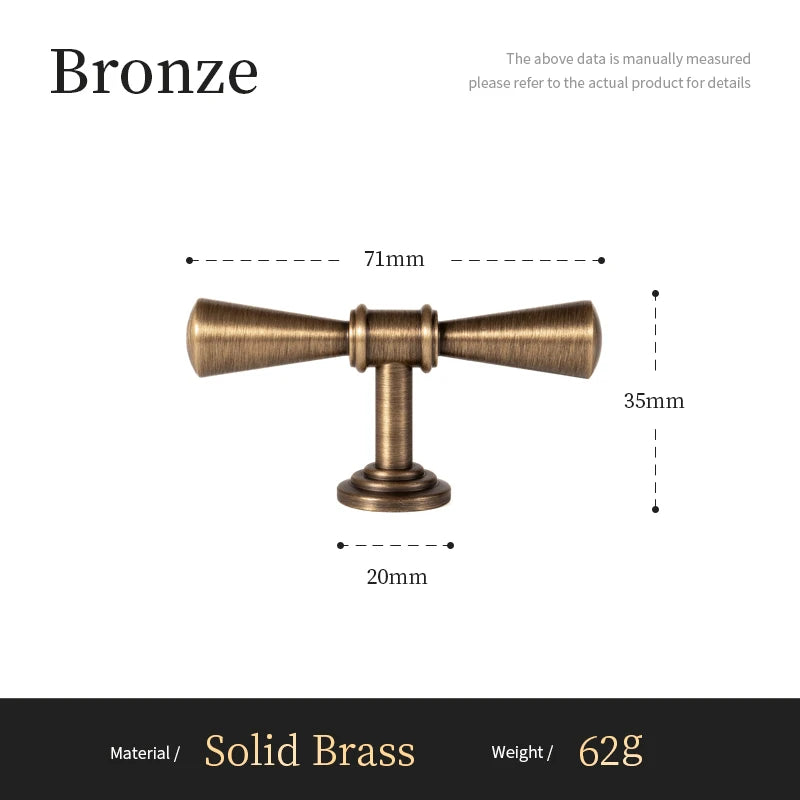 Bronze

The above data is manually measured
please refer to the actual product for details

71mm

35mm

20mm

Material / Solid Brass Weight / 62g